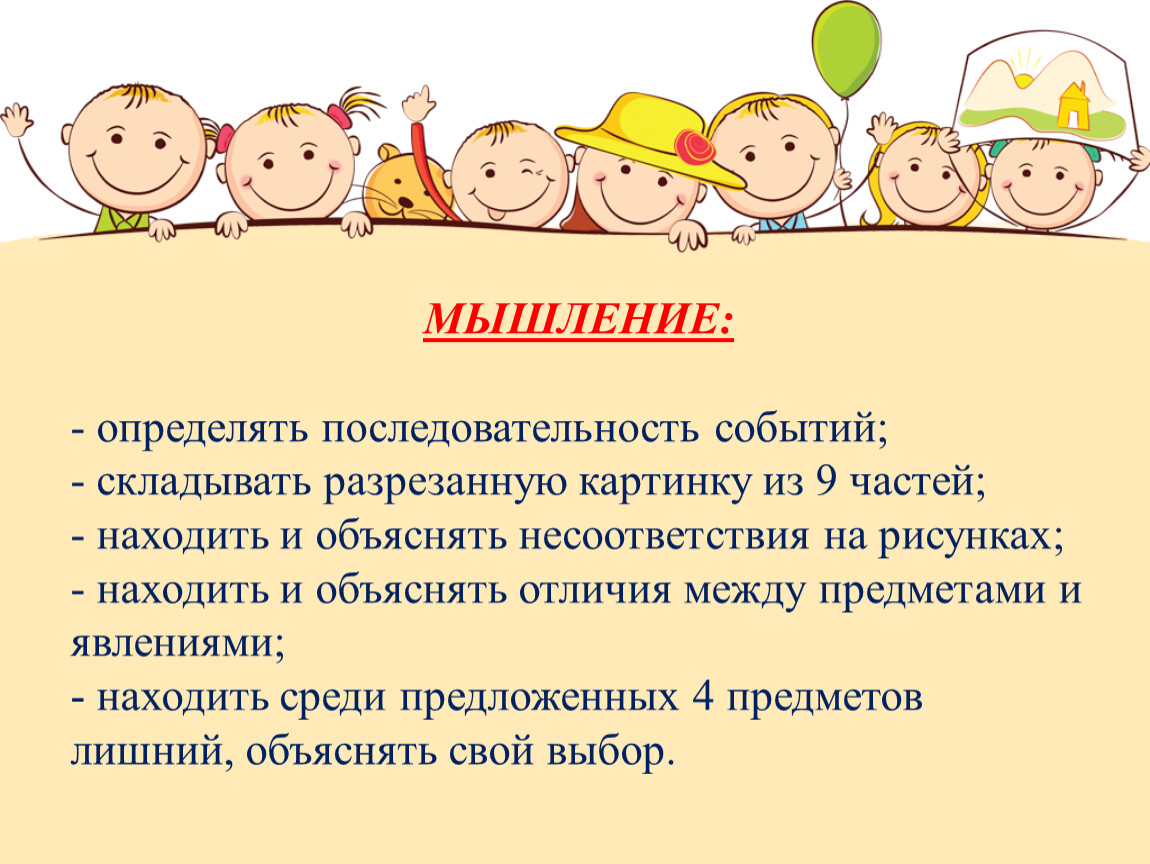 МЫШЛЕНИЕ:

- определять последовательность событий;
- складывать разрезанную картинку из 9 частей;
- находить и объяснять несоответствия на рисунках;
- находить и объяснять отличия между предметами и явлениями;
- находить среди предложенных 4 предметов лишний, объяснять свой выбор.